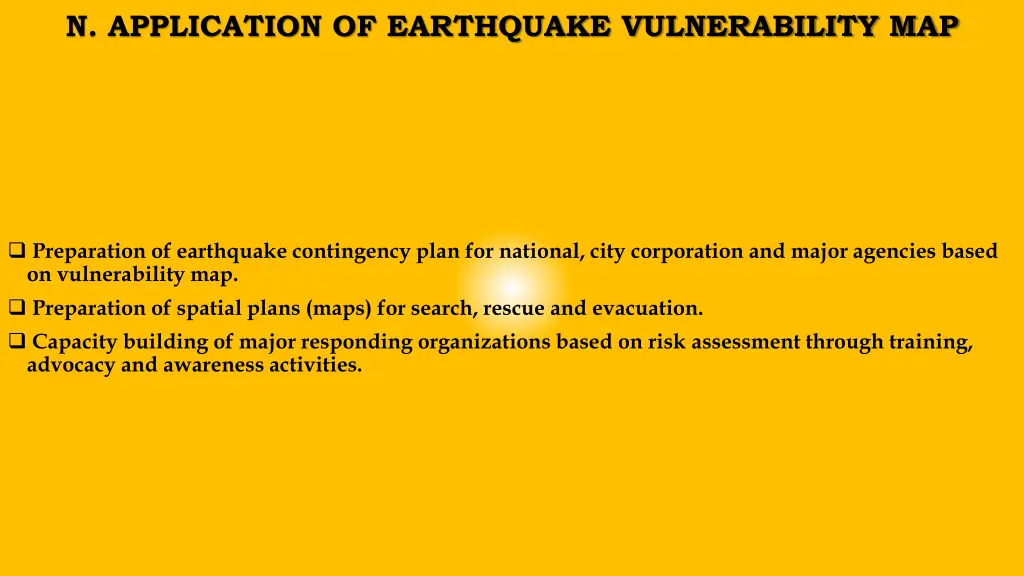 N. APPLICATION OF EARTHQUAKE VULNERABILITY MAP

❑ Preparation of earthquake contingency plan for national, city corporation and major agencies based on vulnerability map.

❑ Preparation of spatial plans (maps) for search, rescue and evacuation.

❑ Capacity building of major responding organizations based on risk assessment through training, advocacy and awareness activities.